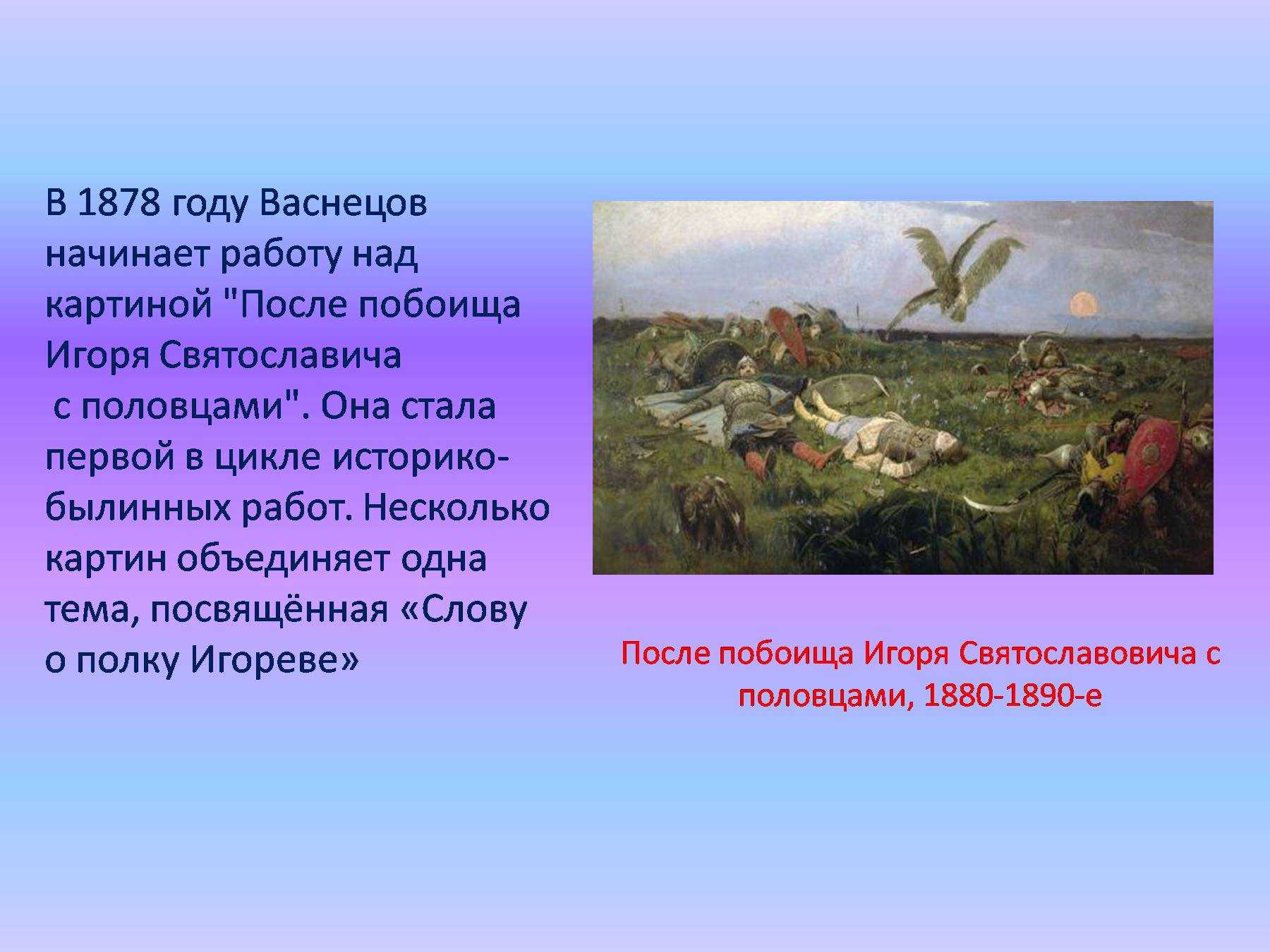 В 1878 году Васнецов начинает работу над картиной "После побоища Игоря Святославича с половцами". Она стала первой в цикле историко-былинных работ. Несколько картин объединяет одна тема, посвящённая «Слову о полку Игореве»

После побоища Игоря Святославовича с половцами, 1880-1890-е